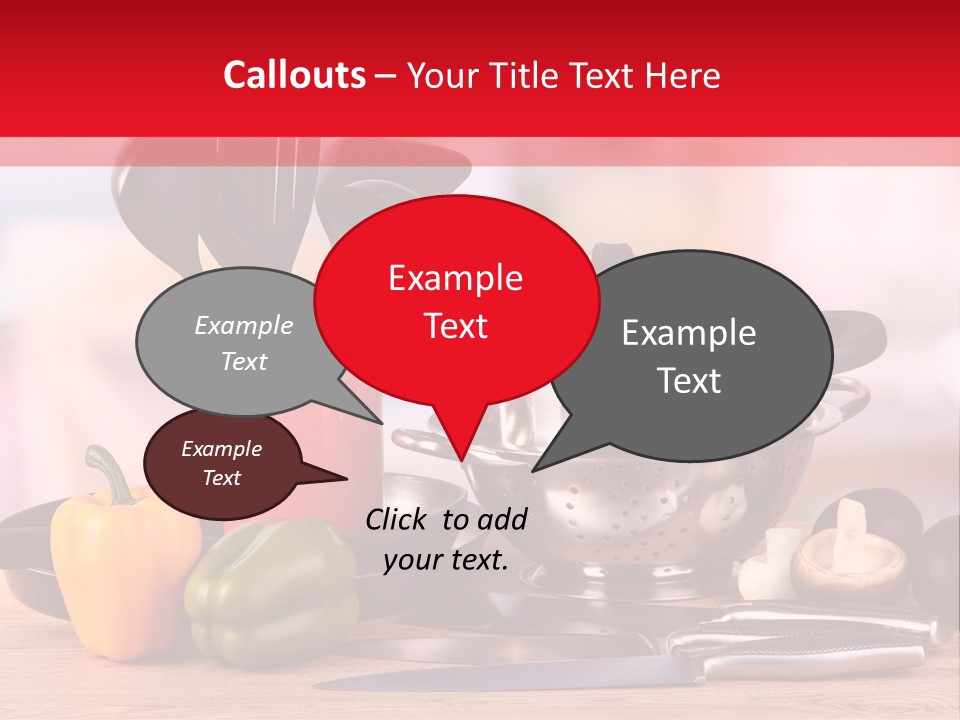 Callouts – Your Title Text Here

Example Text

Example Text

Example Text

Example Text

Click to add your text.